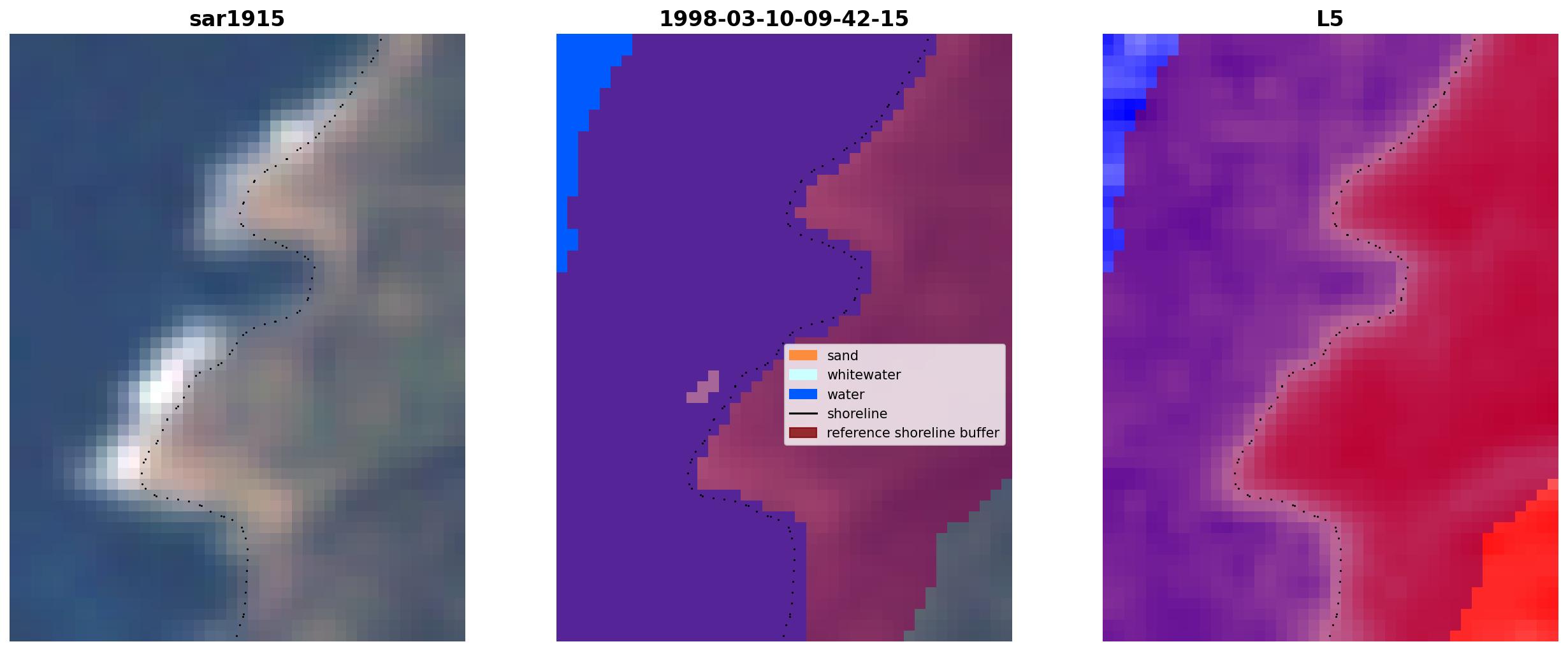 sar1915

1998-03-10-09-42-15

sand
whitewater
water
shoreline
reference shoreline buffer

L5